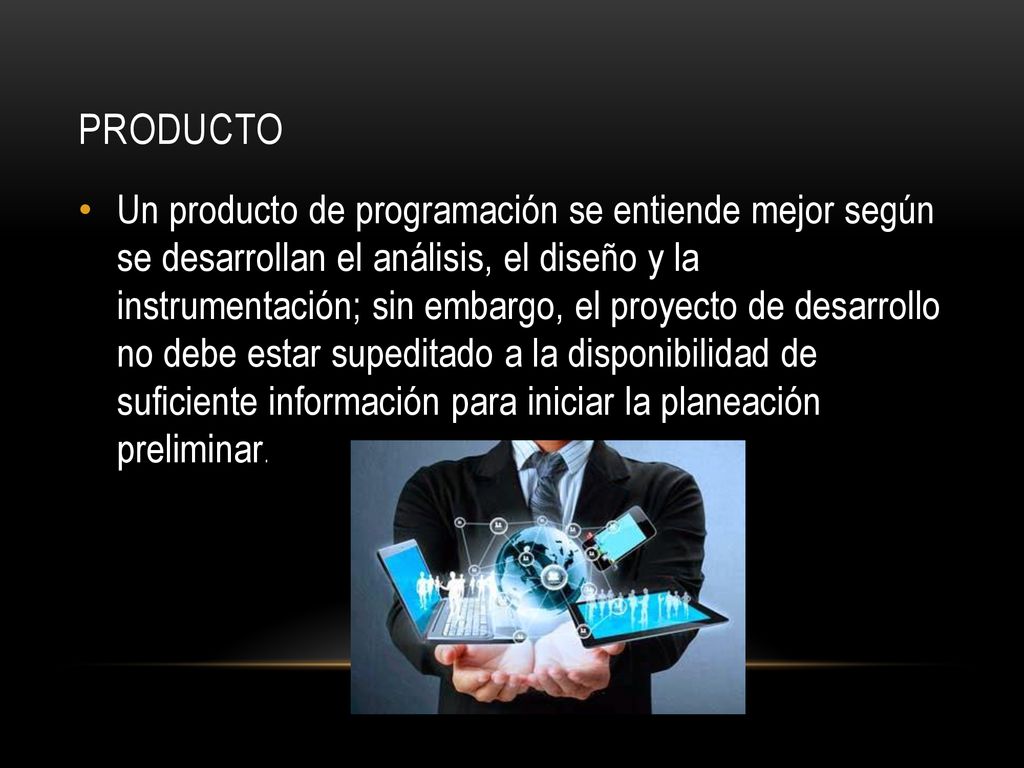 PRODUCTO

• Un producto de programación se entiende mejor según se desarrollan el análisis, el diseño y la instrumentación; sin embargo, el proyecto de desarrollo no debe estar supeditado a la disponibilidad de suficiente información para iniciar la planeación preliminar.